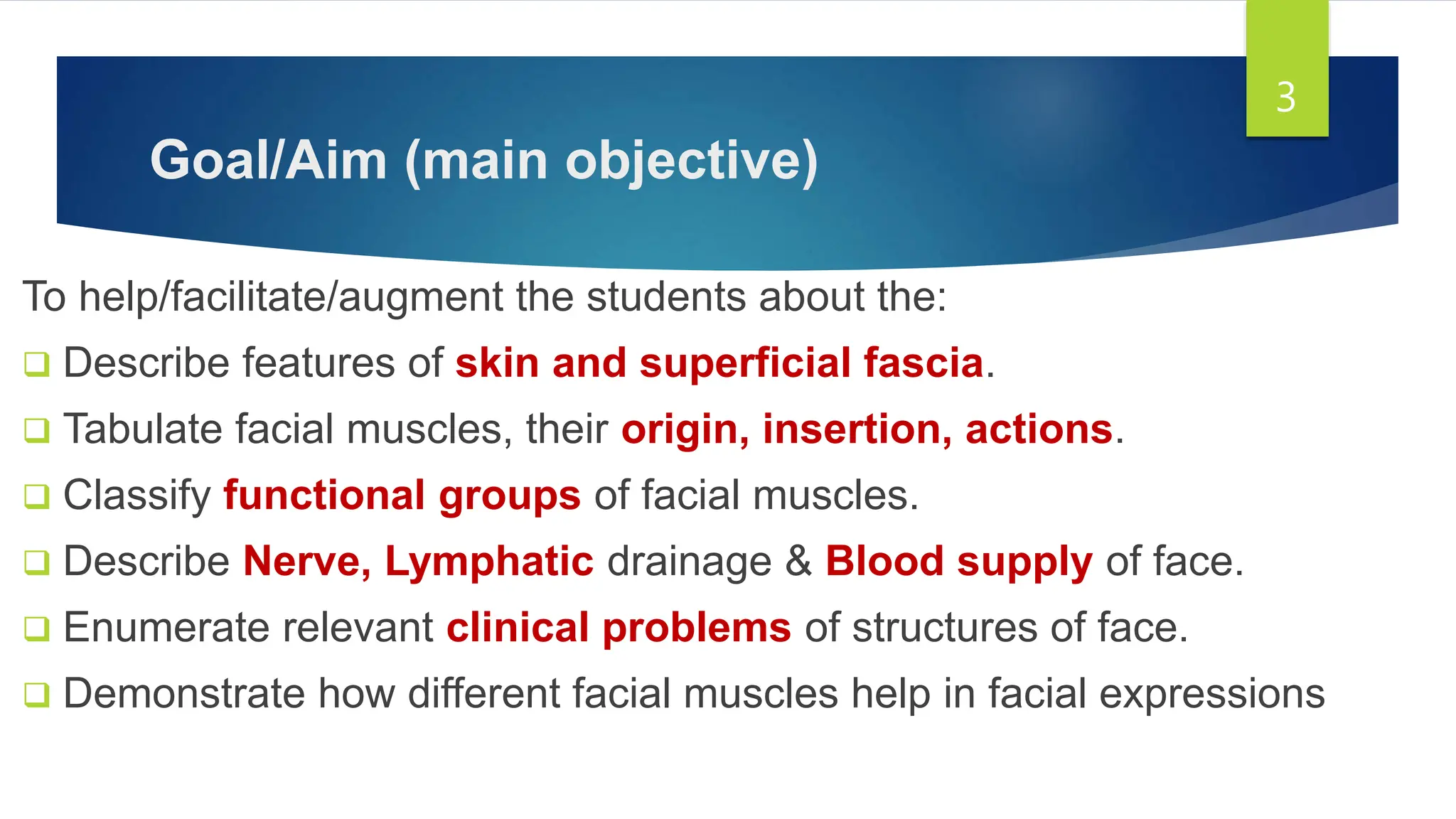 3

Goal/Aim (main objective)

To help/facilitate/augment the students about the:

❑ Describe features of skin and superficial fascia.

❑ Tabulate facial muscles, their origin, insertion, actions.

❑ Classify functional groups of facial muscles.

❑ Describe Nerve, Lymphatic drainage & Blood supply of face.

❑ Enumerate relevant clinical problems of structures of face.

❑ Demonstrate how different facial muscles help in facial expressions